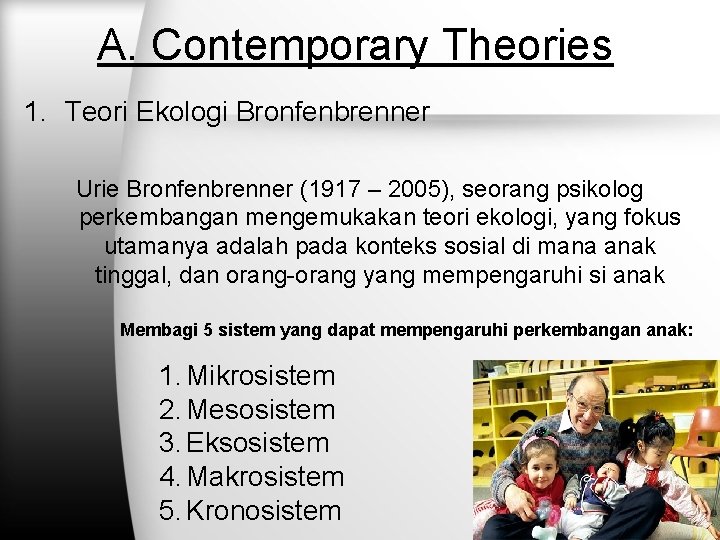 A. Contemporary Theories

1. Teori Ekologi Bronfenbrenner

Urie Bronfenbrenner (1917 – 2005), seorang psikolog perkembangan mengemukakan teori ekologi, yang fokus utamanya adalah pada konteks sosial di mana anak tinggal, dan orang-orang yang mempengaruhi si anak

Membagi 5 sistem yang dapat mempengaruhi perkembangan anak:

1. Mikrosistem
2. Mesosistem
3. Eksosistem
4. Makrosistem
5. Kronosistem